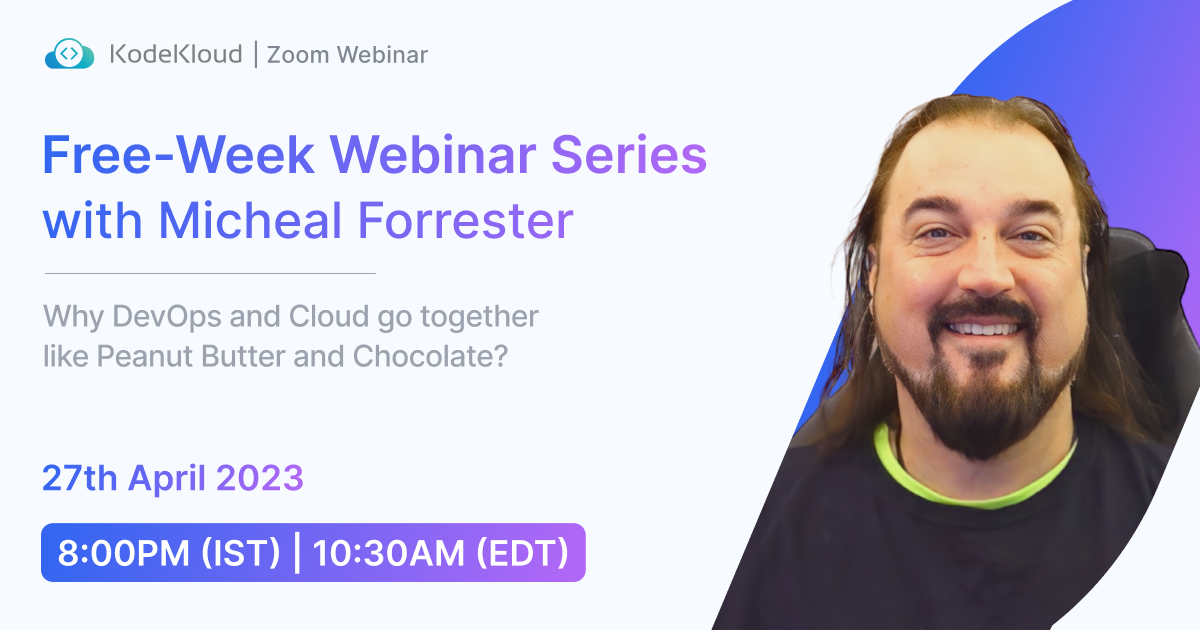 KodeKloud | Zoom Webinar

Free-Week Webinar Series with Micheal Forrester

Why DevOps and Cloud go together like Peanut Butter and Chocolate?

27th April 2023

8:00PM (IST) | 10:30AM (EDT)